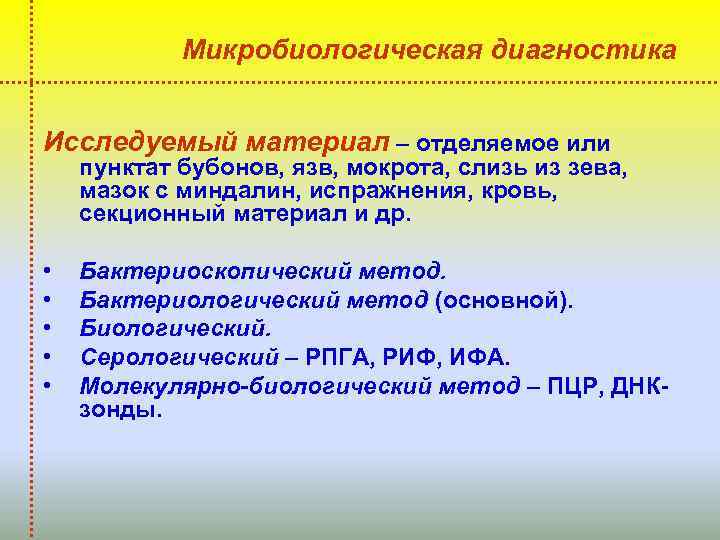 Микробиологическая диагностика

Исследуемый материал – отделяемое или пунктат бубонов, язв, мокрота, слизь из зева, мазок с миндалин, испражнения, кровь, секционный материал и др.

• Бактериоскопический метод.
• Бактериологический метод (основной).
• Биологический.
• Серологический – РПГА, РИФ, ИФА.
• Молекулярно-биологический метод – ПЦР, ДНК-зонды.